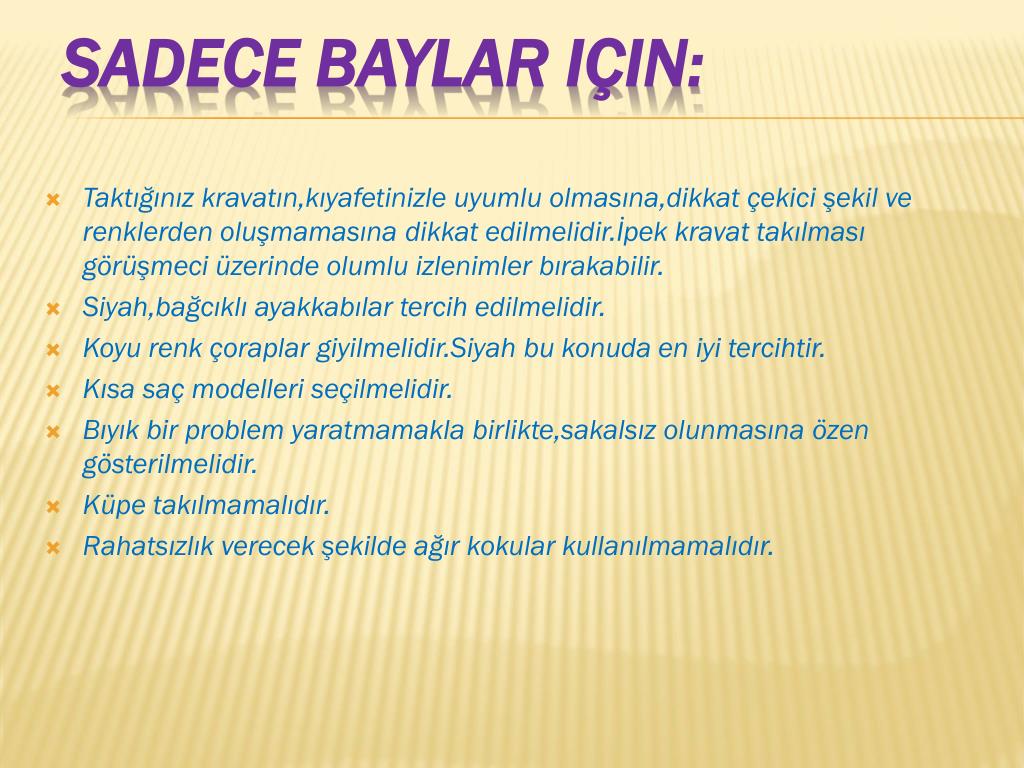 SADECE BAYLAR IÇIN:

Taktığınız kravatın,kıyafetinizle uyumlu olmasına,dikkat çekici şekil ve renklerden oluşmamasına dikkat edilmelidir.İpek kravat takılması görüşmeci üzerinde olumlu izlenimler bırakabilir.

Siyah,bağcıklı ayakkabılar tercih edilmelidir.

Koyu renk çoraplar giyilmelidir.Siyah bu konuda en iyi tercihtir.

Kısa saç modelleri seçilmelidir.

Bıyık bir problem yaratmamakla birlikte,sakalsız olunmasına özen gösterilmelidir.

Küpe takılmamalıdır.

Rahatsızlık verecek şekilde ağır kokular kullanılmamalıdır.